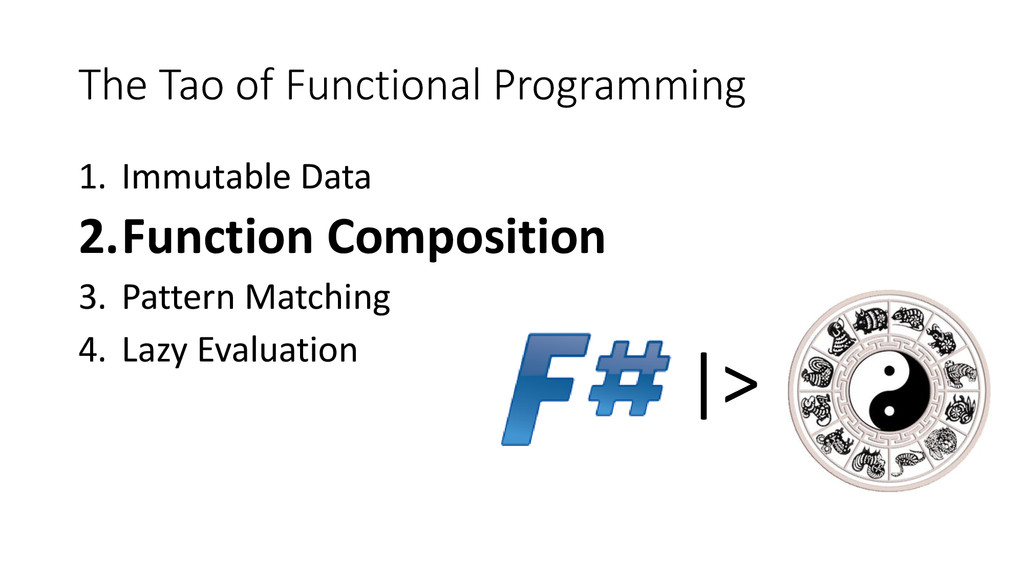 The Tao of Functional Programming

1. Immutable Data
2. Function Composition
3. Pattern Matching
4. Lazy Evaluation

F# |>